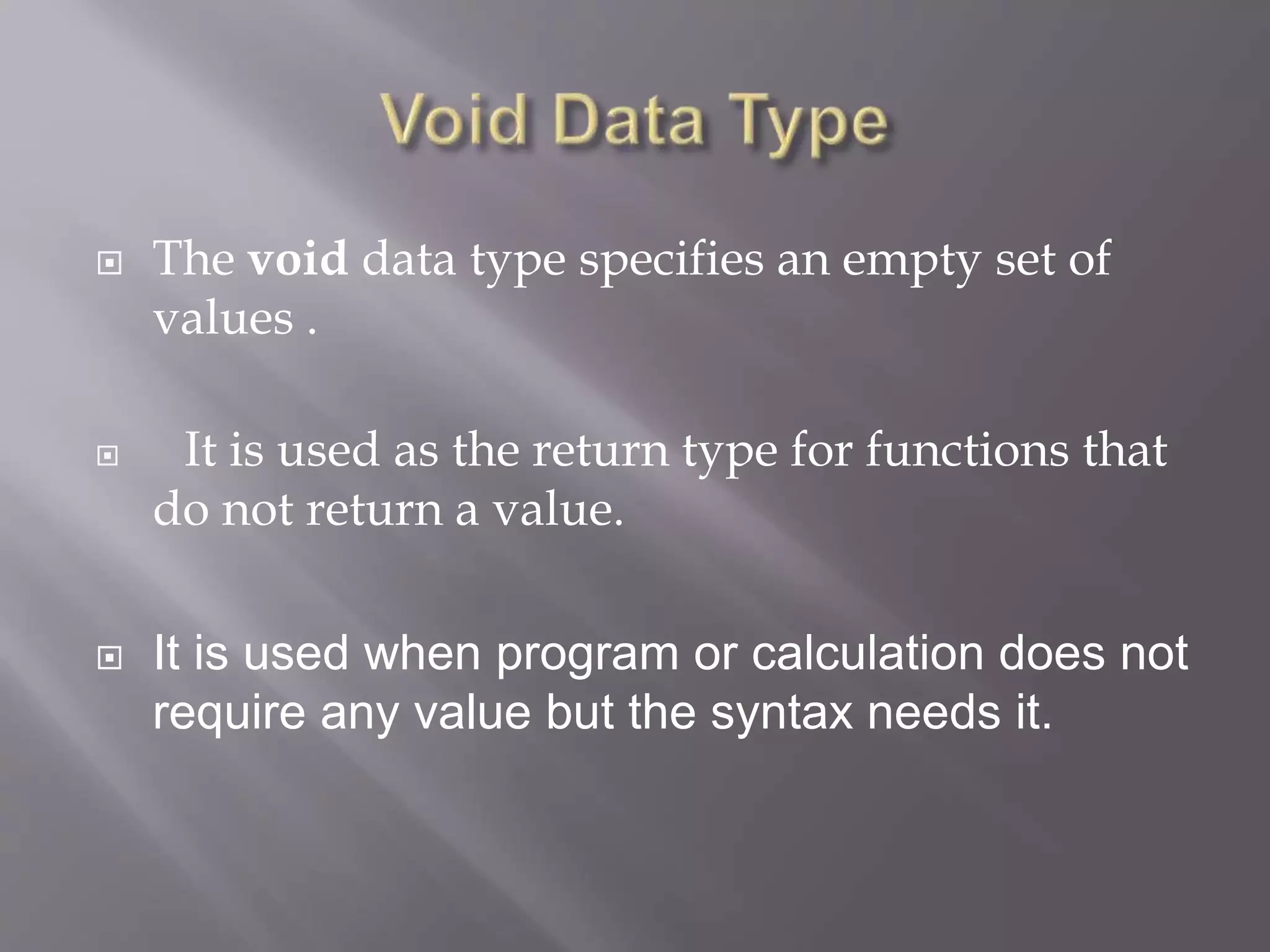 Void Data Type

The void data type specifies an empty set of values .

It is used as the return type for functions that do not return a value.

It is used when program or calculation does not require any value but the syntax needs it.